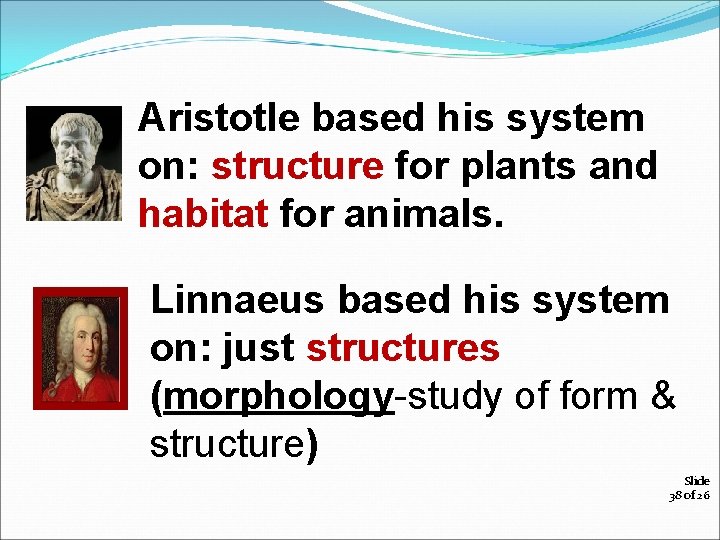 Aristotle based his system on: structure for plants and habitat for animals.

Linnaeus based his system on: just structures (morphology-study of form & structure)

Slide
38 of 26